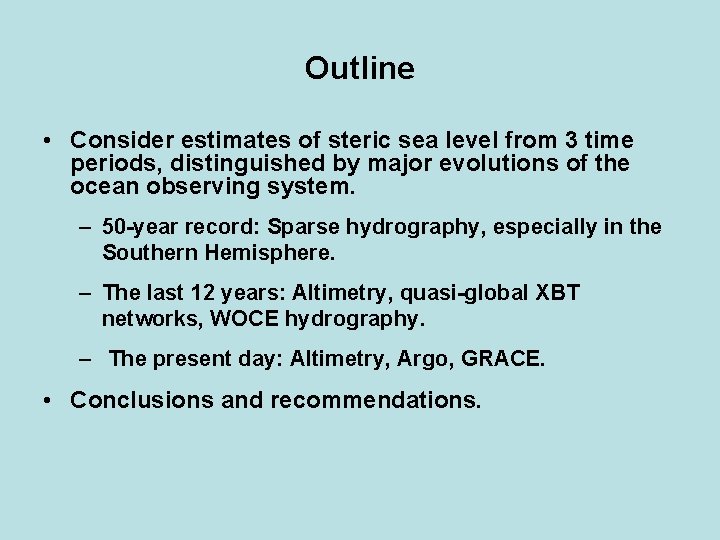 Outline

• Consider estimates of steric sea level from 3 time periods, distinguished by major evolutions of the ocean observing system.

– 50-year record: Sparse hydrography, especially in the Southern Hemisphere.

– The last 12 years: Altimetry, quasi-global XBT networks, WOCE hydrography.

– The present day: Altimetry, Argo, GRACE.

• Conclusions and recommendations.